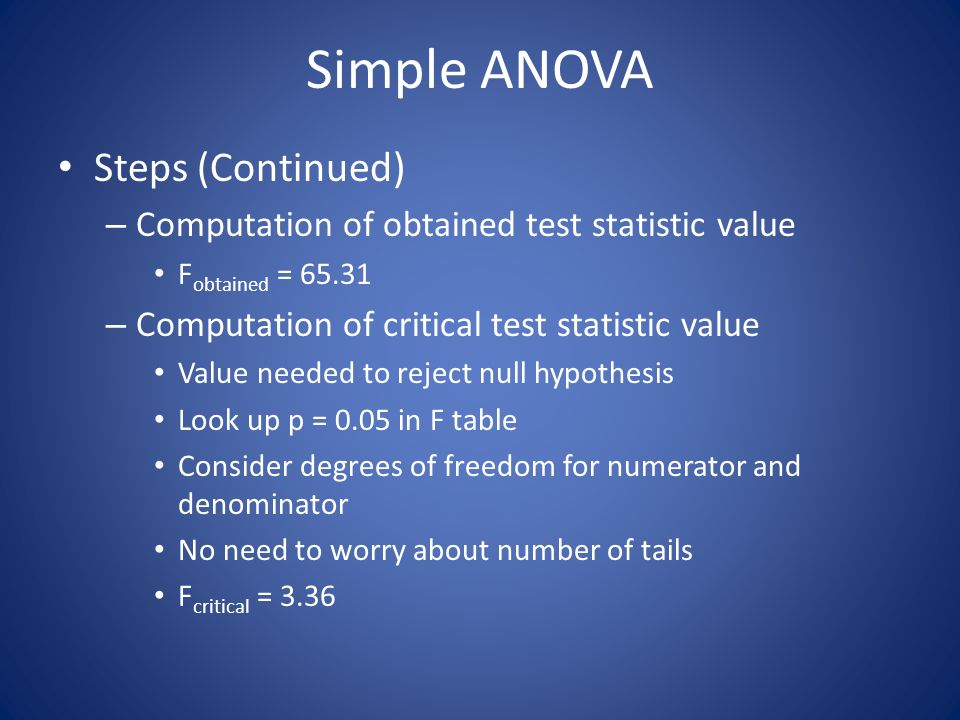 Simple ANOVA

• Steps (Continued)
– Computation of obtained test statistic value
• $F_{obtained} = 65.31$
– Computation of critical test statistic value
• Value needed to reject null hypothesis
• Look up p = 0.05 in F table
• Consider degrees of freedom for numerator and denominator
• No need to worry about number of tails
• $F_{critical} = 3.36$